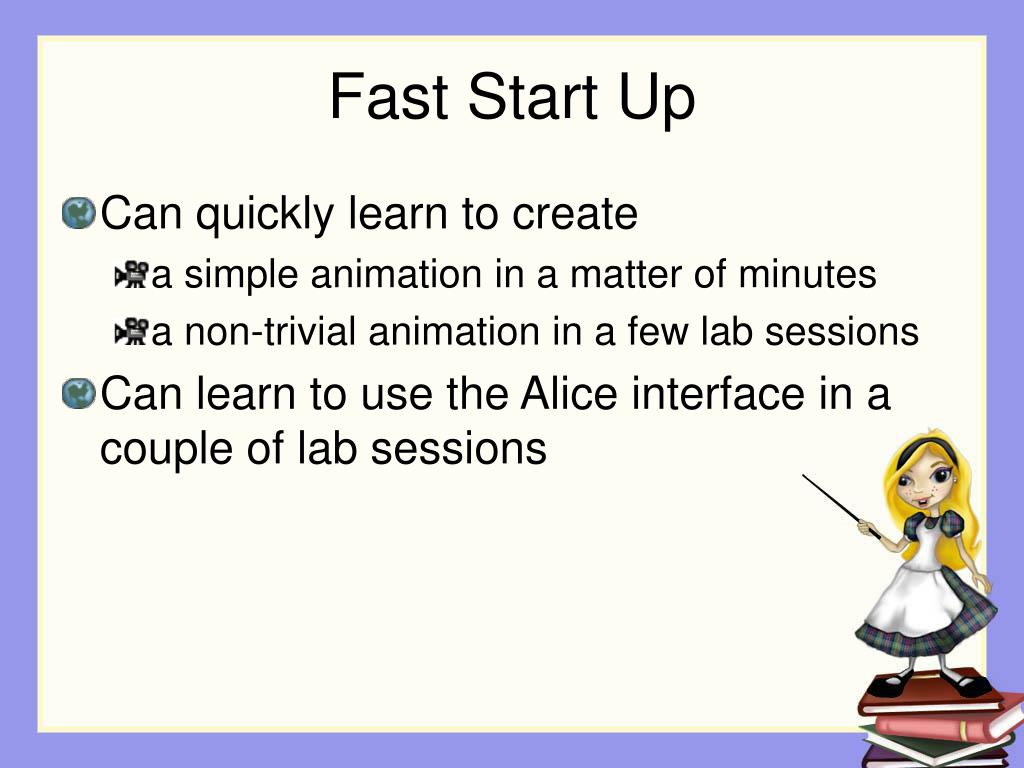 Fast Start Up

Can quickly learn to create

a simple animation in a matter of minutes

a non-trivial animation in a few lab sessions

Can learn to use the Alice interface in a couple of lab sessions